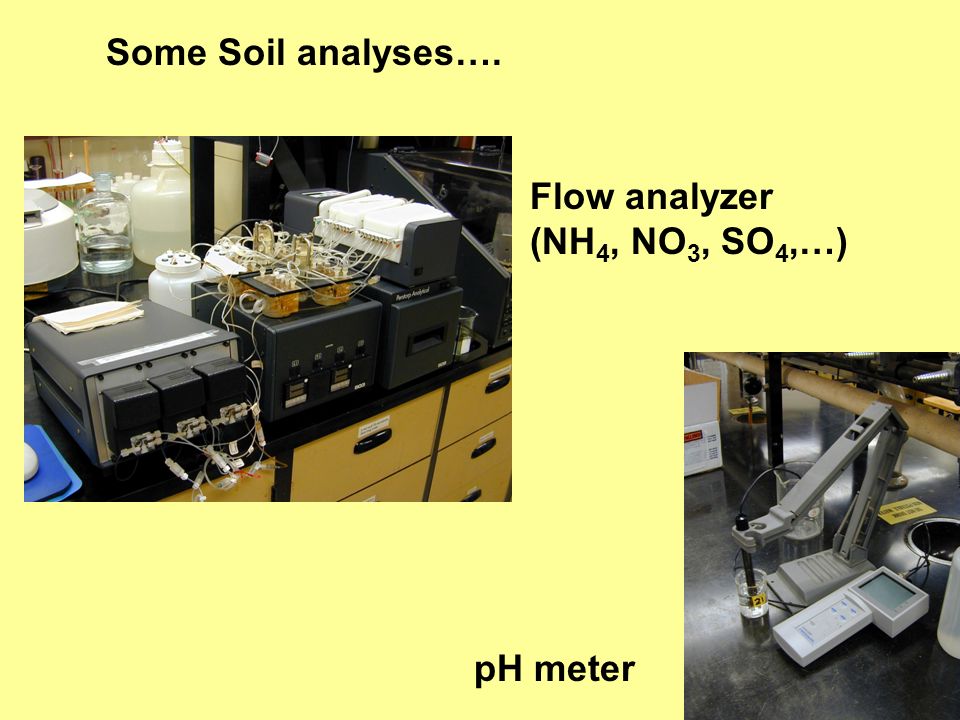 Some Soil analyses….

Flow analyzer
($NH_4$, $NO_3$, $SO_4$,…)

pH meter